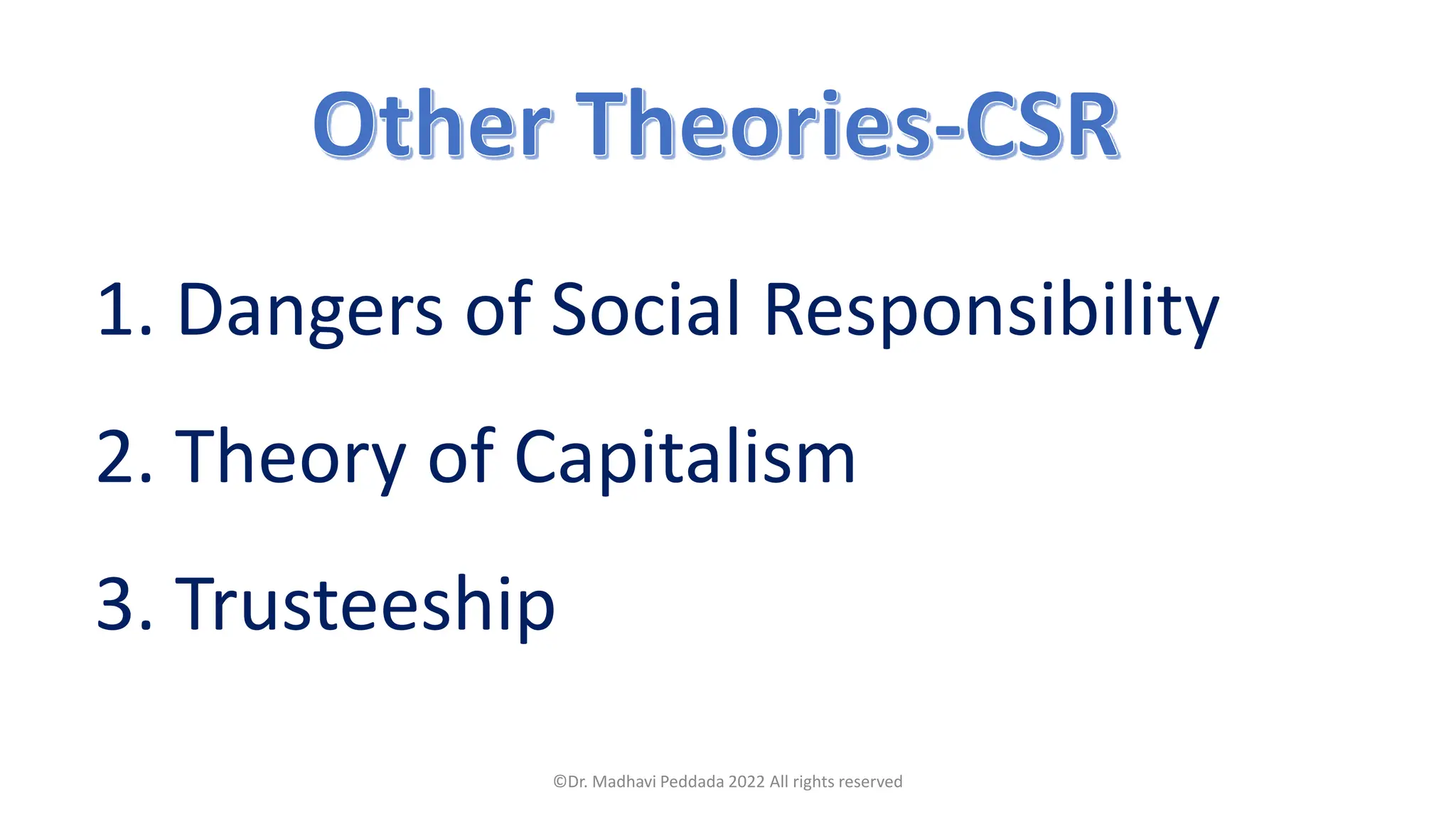 Other Theories-CSR

1. Dangers of Social Responsibility

2. Theory of Capitalism

3. Trusteeship

©Dr. Madhavi Peddada 2022 All rights reserved